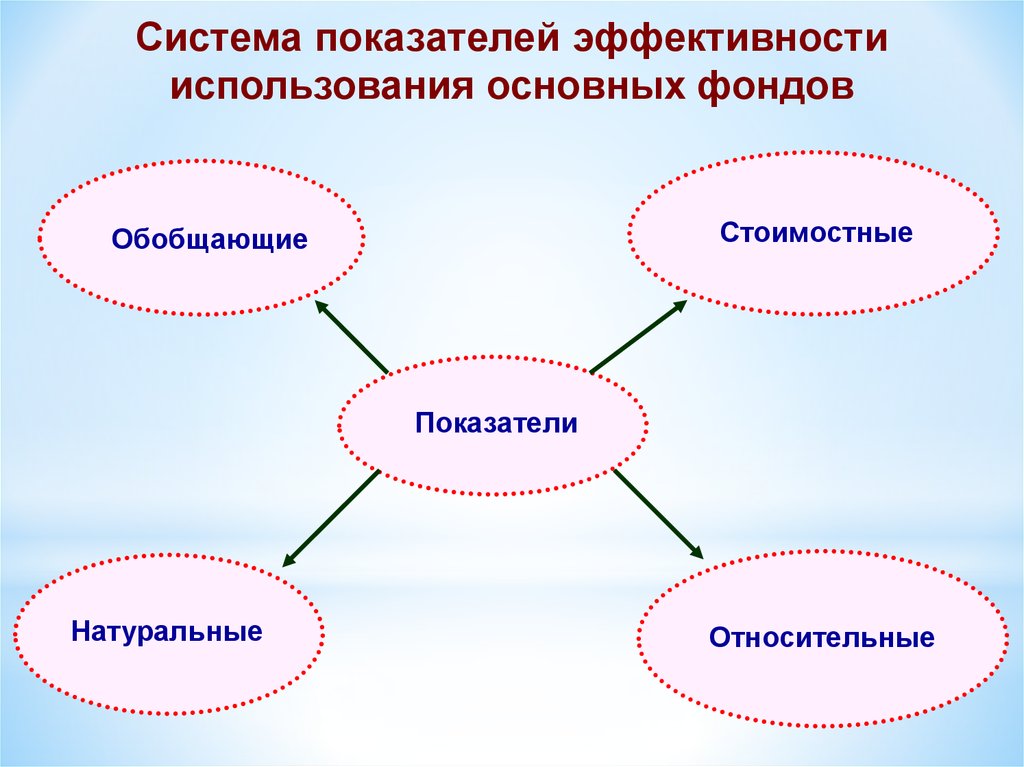 Система показателей эффективности использования основных фондов

Обобщающие

Стоимостные

Показатели

Натуральные

Относительные